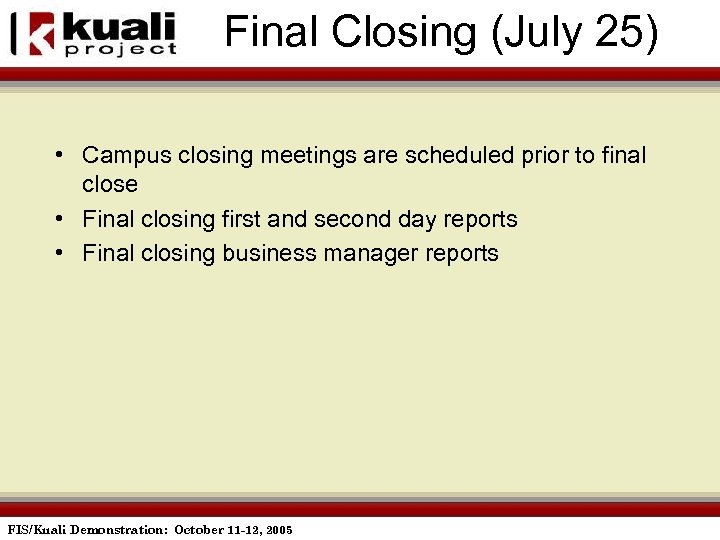 kuali project

Final Closing (July 25)

• Campus closing meetings are scheduled prior to final close
• Final closing first and second day reports
• Final closing business manager reports

FIS/Kuali Demonstration: October 11-12, 2005